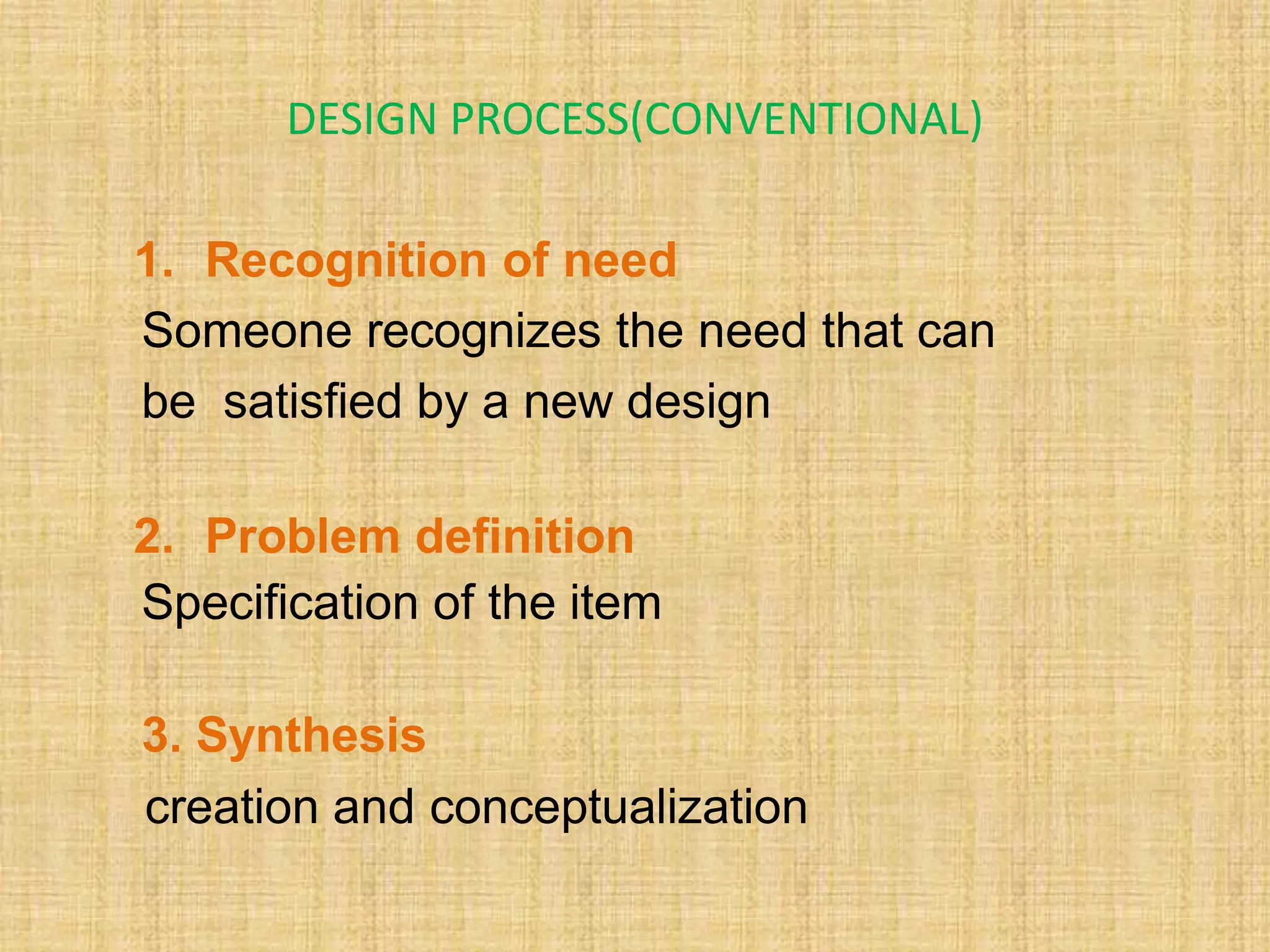 DESIGN PROCESS(CONVENTIONAL)

1. Recognition of need
Someone recognizes the need that can be satisfied by a new design

2. Problem definition
Specification of the item

3. Synthesis
creation and conceptualization